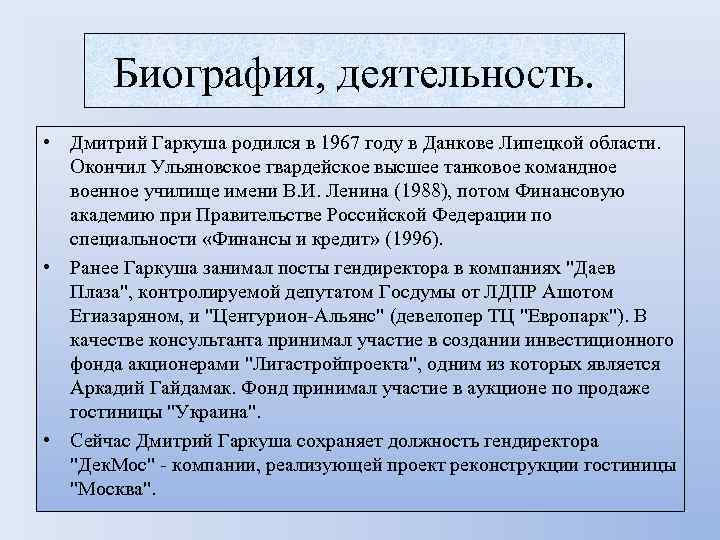 Биография, деятельность.

• Дмитрий Гаркуша родился в 1967 году в Данкове Липецкой области. Окончил Ульяновское гвардейское высшее танковое командное военное училище имени В.И. Ленина (1988), потом Финансовую академию при Правительстве Российской Федерации по специальности «Финансы и кредит» (1996).

• Ранее Гаркуша занимал посты гендиректора в компаниях "Даев Плаза", контролируемой депутатом Госдумы от ЛДПР Ашотом Егиазаряном, и "Центурион-Альянс" (девелопер ТЦ "Европарк"). В качестве консультанта принимал участие в создании инвестиционного фонда акционерами "Лигастройпроекта", одним из которых является Аркадий Гайдамак. Фонд принимал участие в аукционе по продаже гостиницы "Украина".

• Сейчас Дмитрий Гаркуша сохраняет должность гендиректора "ДекМос" - компании, реализующей проект реконструкции гостиницы "Москва".